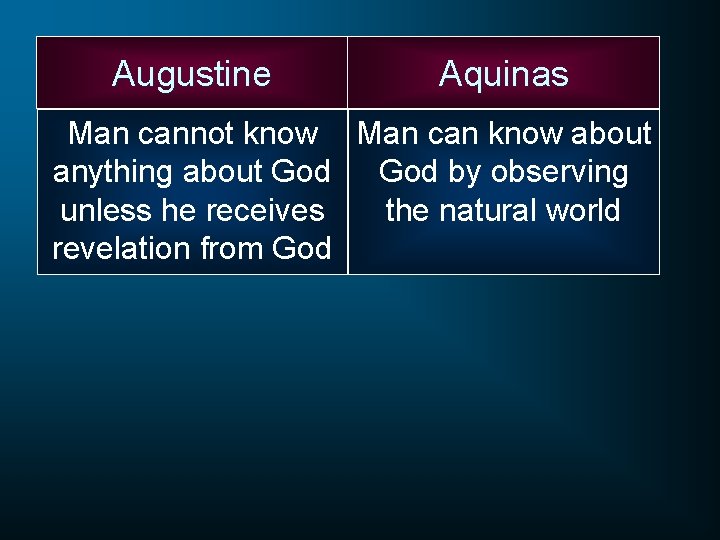 | Augustine | Aquinas |
|---|---|
| Man cannot know anything about God unless he receives revelation from God | Man can know about God by observing the natural world |